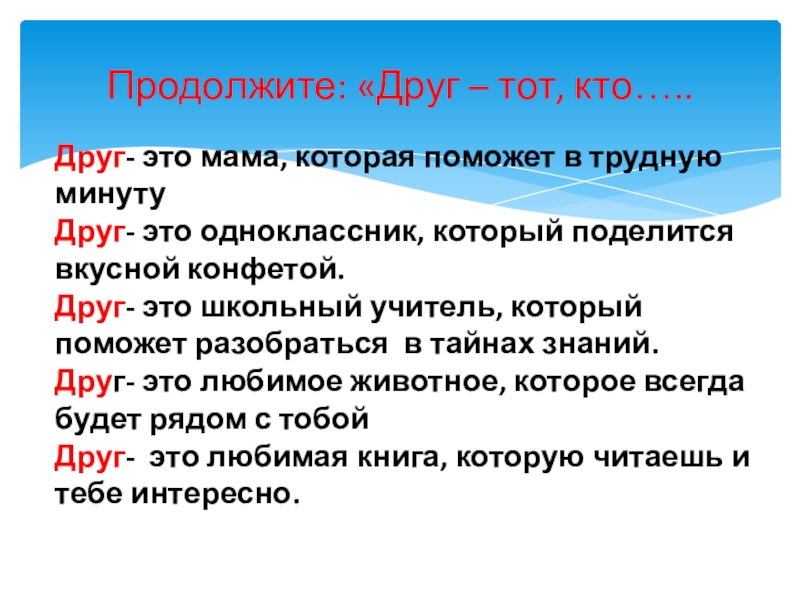 Продолжите: «Друг – тот, кто…..

Друг- это мама, которая поможет в трудную минуту
Друг- это одноклассник, который поделится вкусной конфетой.
Друг- это школьный учитель, который поможет разобраться в тайнах знаний.
Друг- это любимое животное, которое всегда будет рядом с тобой
Друг- это любимая книга, которую читаешь и тебе интересно.